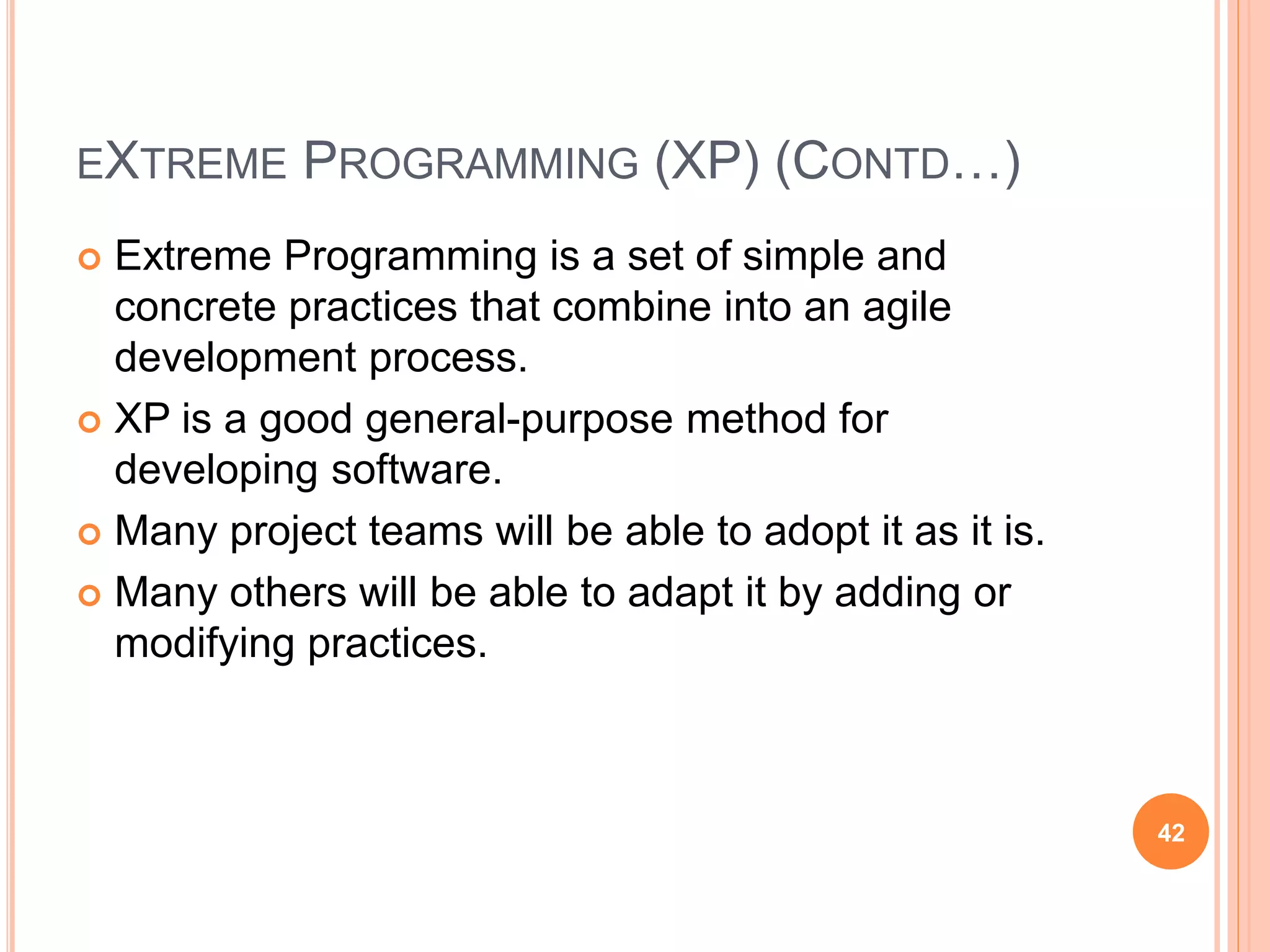 EXTREME PROGRAMMING (XP) (CONTD…)

Extreme Programming is a set of simple and concrete practices that combine into an agile development process.

XP is a good general-purpose method for developing software.

Many project teams will be able to adopt it as it is.

Many others will be able to adapt it by adding or modifying practices.

42